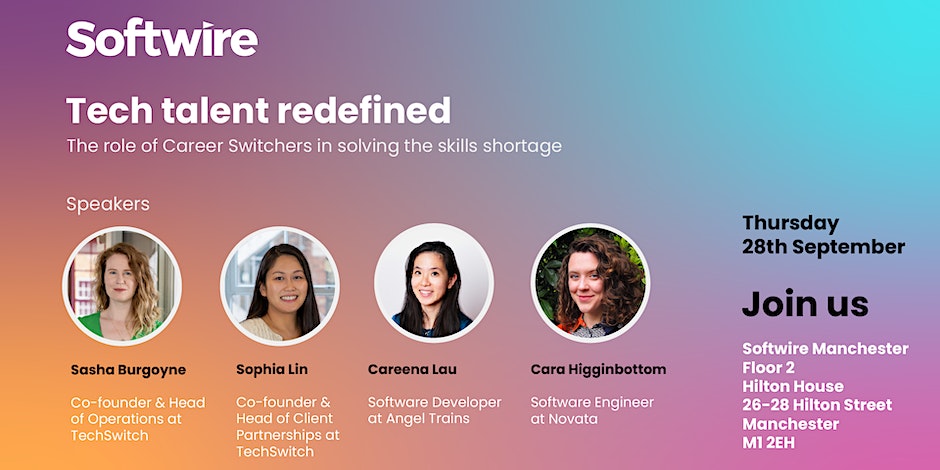 Softwire

Tech talent redefined

The role of Career Switchers in solving the skills shortage

Speakers

Sasha Burgoyne

Co-founder & Head of Operations at TechSwitch

Sophia Lin

Co-founder & Head of Client Partnerships at TechSwitch

Careena Lau

Software Developer at Angel Trains

Cara Higginbottom

Software Engineer at Novata

Thursday 28th September

Join us

Softwire Manchester
Floor 2
Hilton House
26-28 Hilton Street
Manchester
M1 2EH